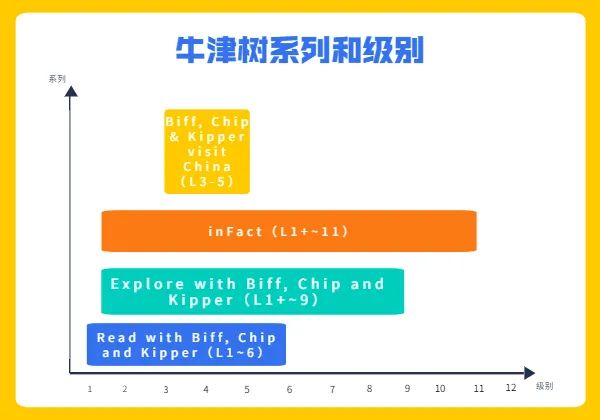 牛津树系列和级别

系列

Biff, Chip & Kipper visit China (L3-5)

inFact (L1+~11)

Explore with Biff, Chip and Kipper (L1+~9)

Read with Biff, Chip and Kipper (L1~6)

1 2 3 4 5 6 7 8 9 10 11 12 级别